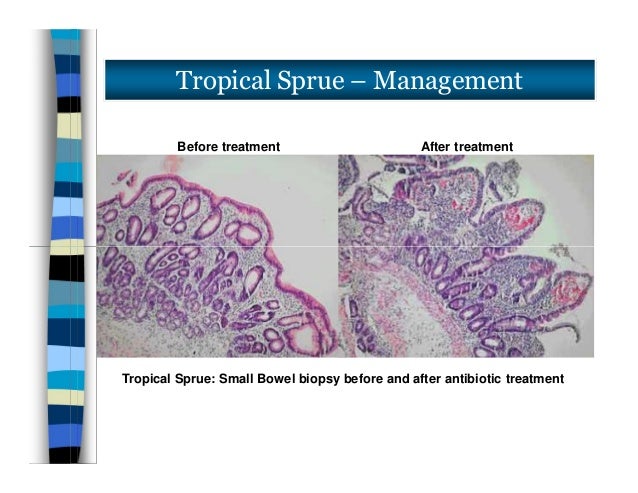 Tropical Sprue – Management

Before treatment

After treatment

Tropical Sprue: Small Bowel biopsy before and after antibiotic treatment